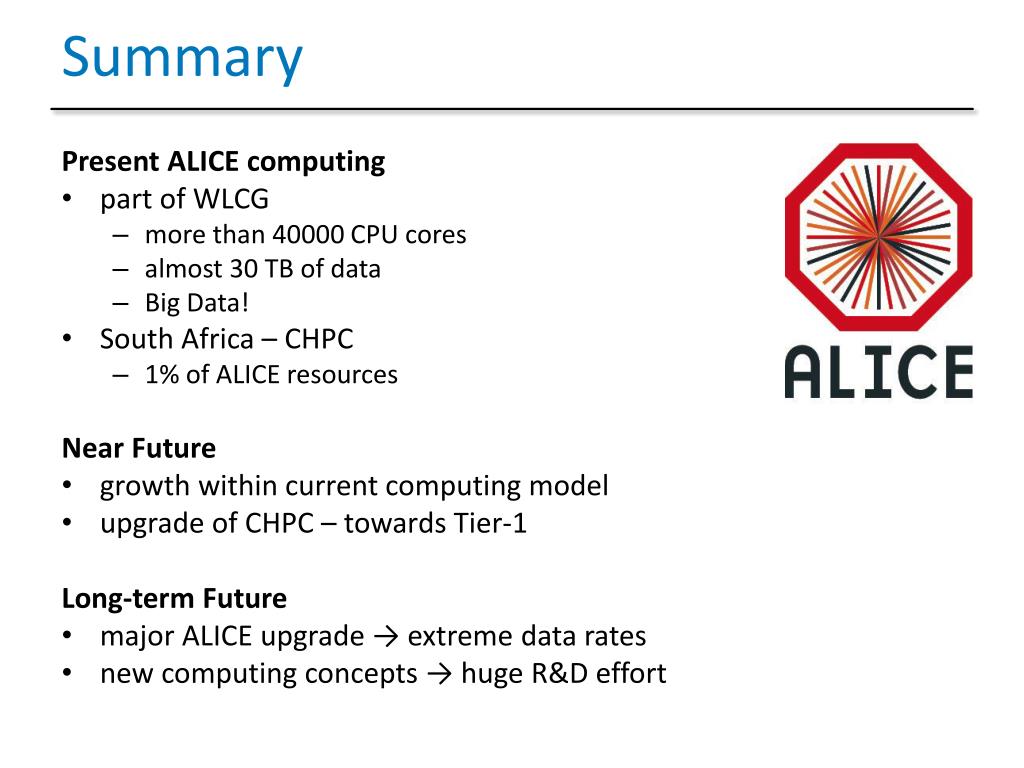 Summary

Present ALICE computing
• part of WLCG
– more than 40000 CPU cores
– almost 30 TB of data
– Big Data!
• South Africa – CHPC
– 1% of ALICE resources

ALICE

Near Future
• growth within current computing model
• upgrade of CHPC – towards Tier-1

Long-term Future
• major ALICE upgrade → extreme data rates
• new computing concepts → huge R&D effort